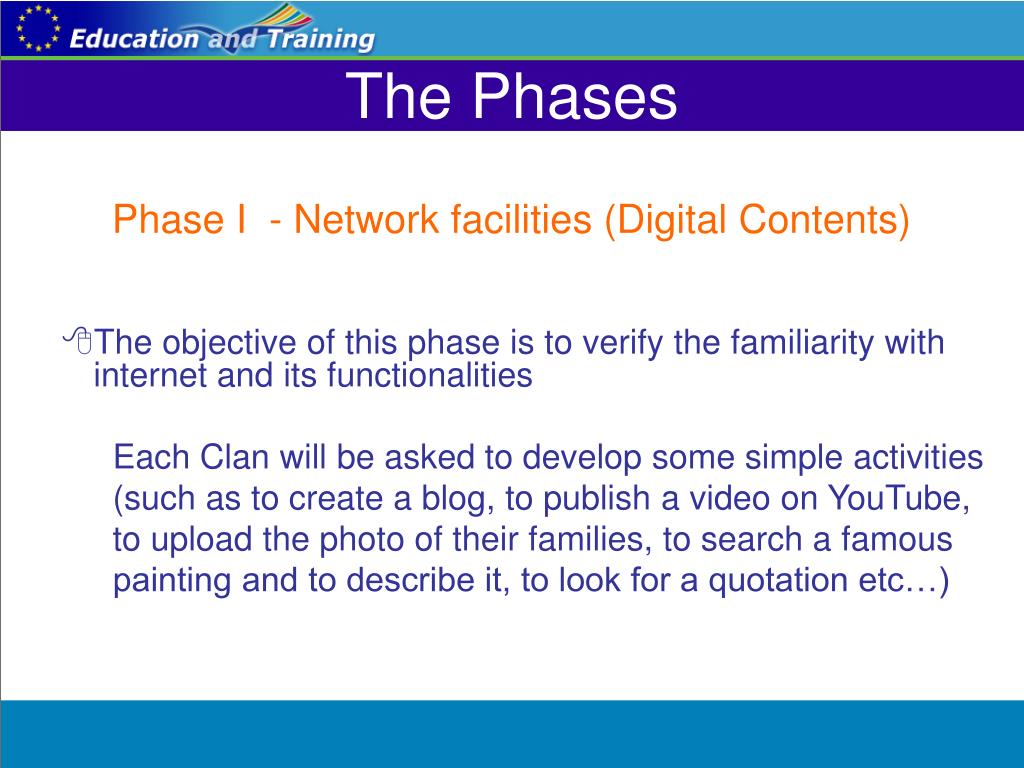 Education and Training

The Phases

Phase I - Network facilities (Digital Contents)

The objective of this phase is to verify the familiarity with internet and its functionalities

Each Clan will be asked to develop some simple activities (such as to create a blog, to publish a video on YouTube, to upload the photo of their families, to search a famous painting and to describe it, to look for a quotation etc…)